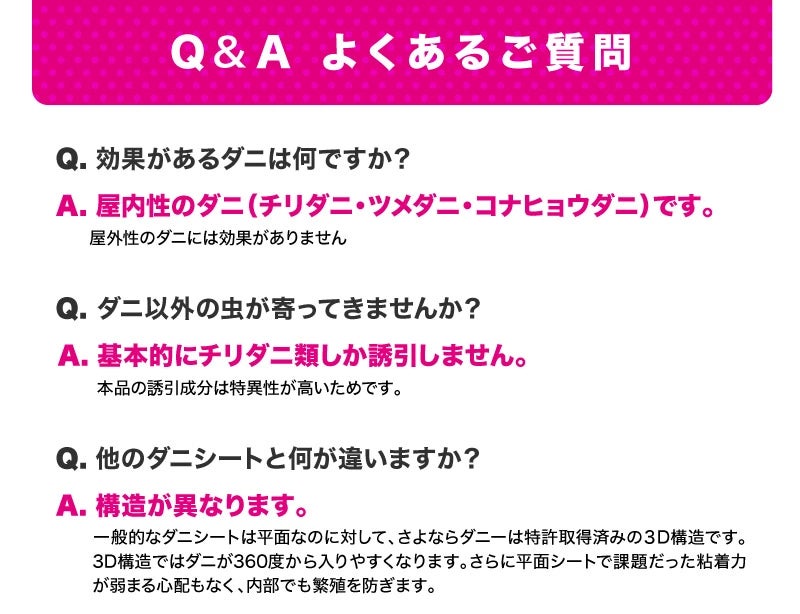 Q&A よくあるご質問

Q. 効果があるダニは何ですか？

A. 屋内性のダニ（チリダニ・ツメダニ・コナヒョウダニ）です。

屋外性のダニには効果がありません

Q. ダニ以外の虫が寄ってきませんか？

A. 基本的にチリダニ類しか誘引しません。

本品の誘引成分は特異性が高いためです。

Q. 他のダニシートと何が違いますか？

A. 構造が異なります。

一般的なダニシートは平面なのに対して、さよならダニーは特許取得済みの3D構造です。3D構造ではダニが360度から入りやすくなります。さらに平面シートで課題だった粘着力が弱まる心配もなく、内部でも繁殖を防ぎます。